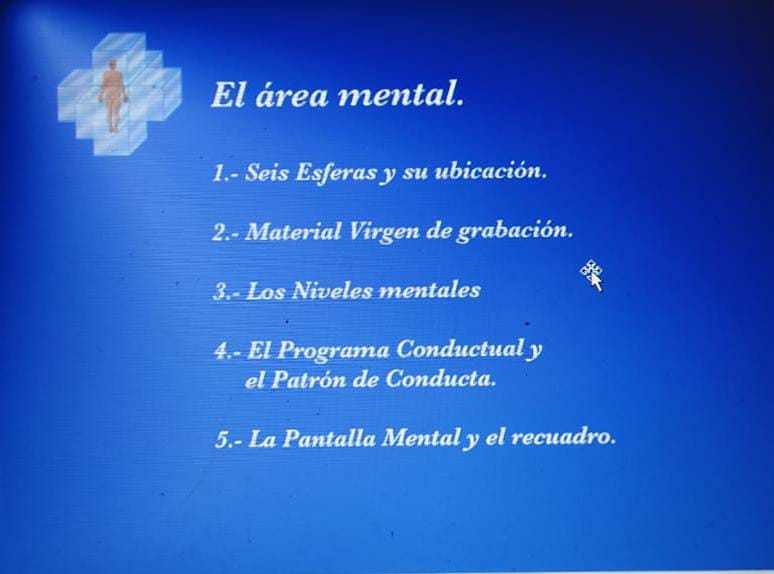 El área mental.

1.- Seis Esferas y su ubicación.

2.- Material Virgen de grabación.

3.- Los Niveles mentales

4.- El Programa Conductual y el Patrón de Conducta.

5.- La Pantalla Mental y el recuadro.